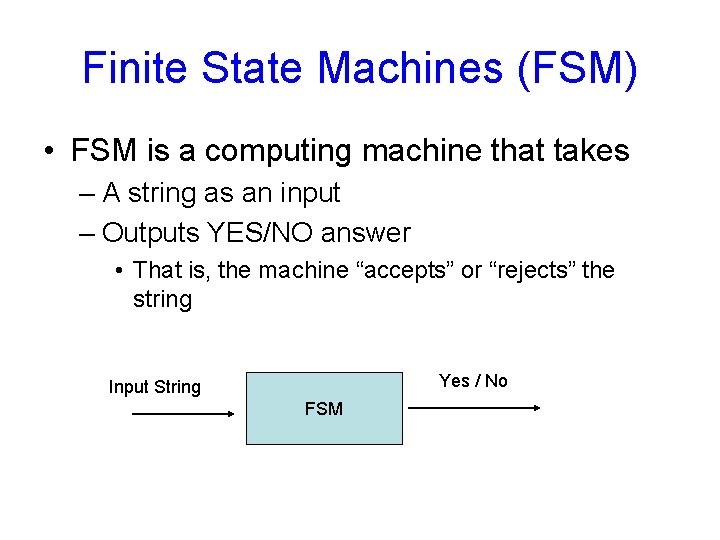 Finite State Machines (FSM)

• FSM is a computing machine that takes

– A string as an input

– Outputs YES/NO answer

• That is, the machine “accepts” or “rejects” the string

Input String

FSM

Yes / No